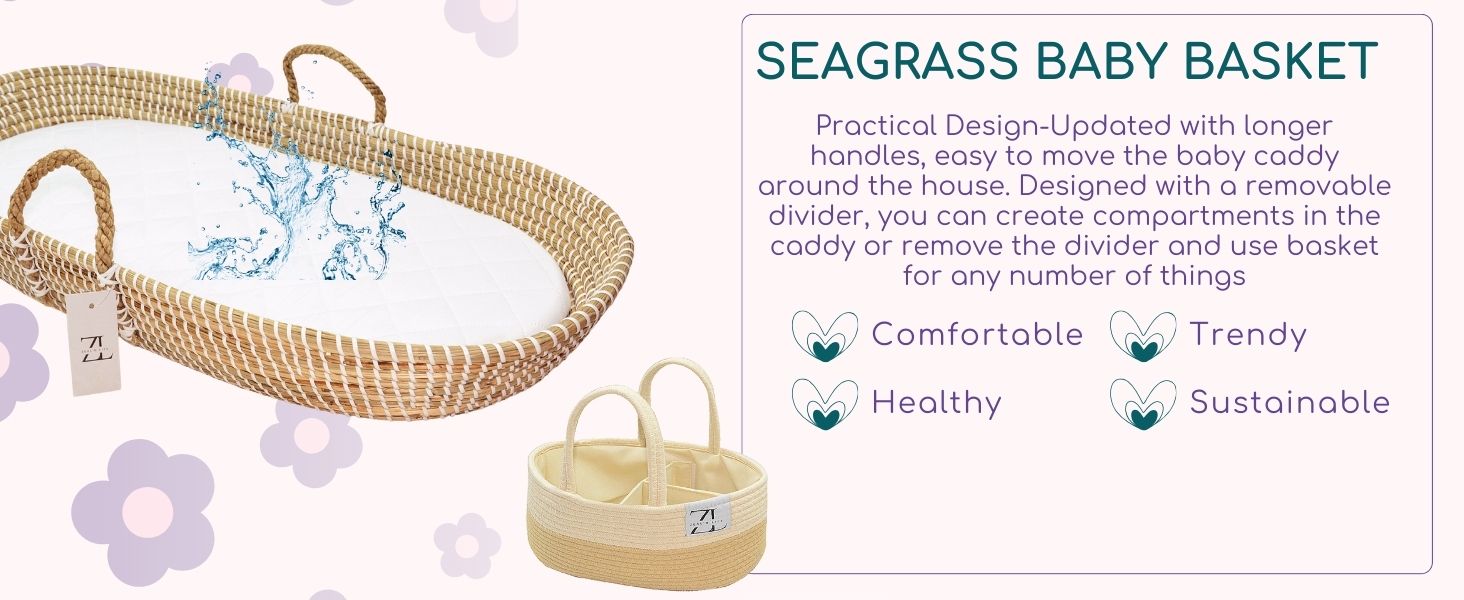 SEAGRASS BABY BASKET

Practical Design-Updated with longer handles, easy to move the baby caddy around the house. Designed with a removable divider, you can create compartments in the caddy or remove the divider and use basket for any number of things

Comfortable
Trendy
Healthy
Sustainable

ZL

ZL